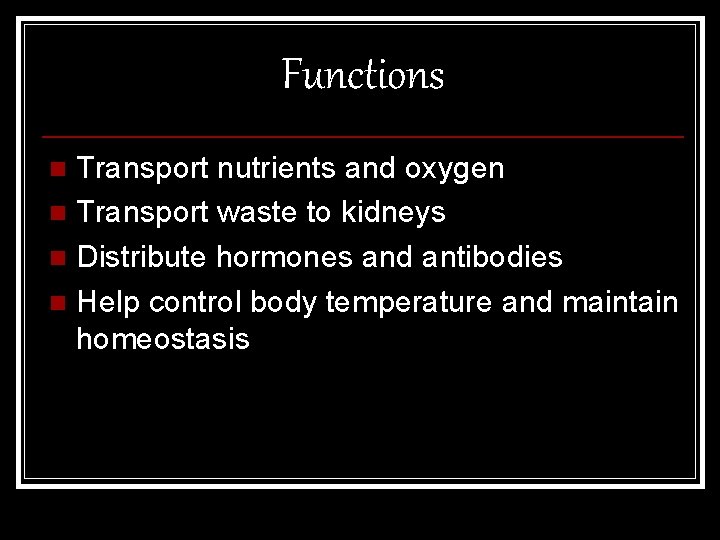 Functions

- Transport nutrients and oxygen
- Transport waste to kidneys
- Distribute hormones and antibodies
- Help control body temperature and maintain homeostasis